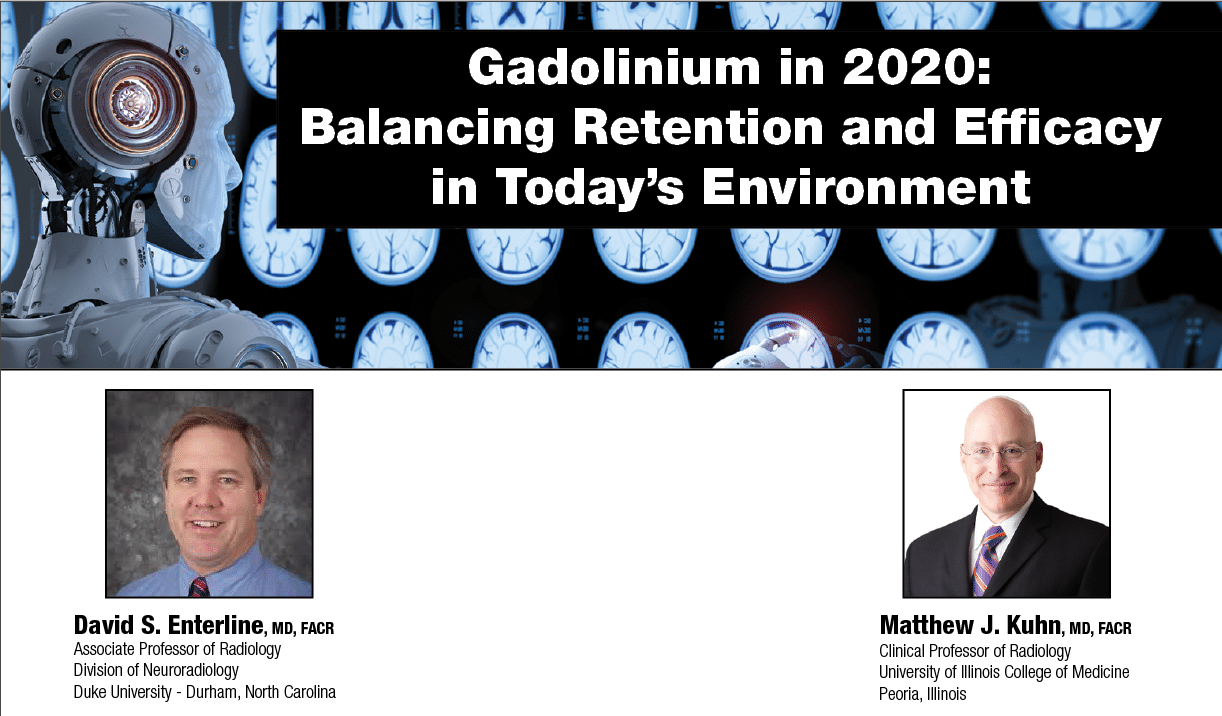 Gadolinium in 2020:
Balancing Retention and Efficacy in Today's Environment

David S. Enterline, MD, FACR
Associate Professor of Radiology
Division of Neuroradiology
Duke University - Durham, North Carolina

Matthew J. Kuhn, MD, FACR
Clinical Professor of Radiology
University of Illinois College of Medicine
Peoria, Illinois